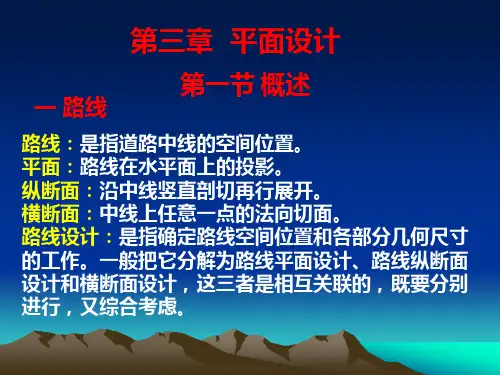 第三章 平面设计

第一节 概述

一 路线

路线：是指道路中线的空间位置。
平面：路线在水平面上的投影。
纵断面：沿中线竖直剖切再行展开。
横断面：中线上任意一点的法向切面。
路线设计：是指确定路线空间位置和各部分几何尺寸的工作。一般把它分解为路线平面设计、路线纵断面设计和横断面设计，这三者是相互关联的，既要分别进行，又综合考虑。